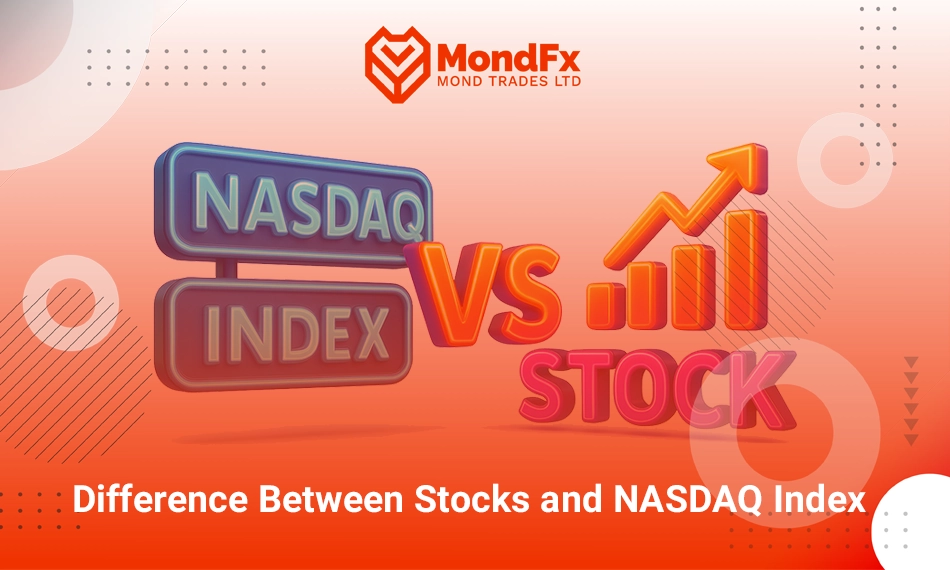 MondFx
MOND TRADES LTD

NASDAQ
INDEX

VS

STOCK

Difference Between Stocks and NASDAQ Index